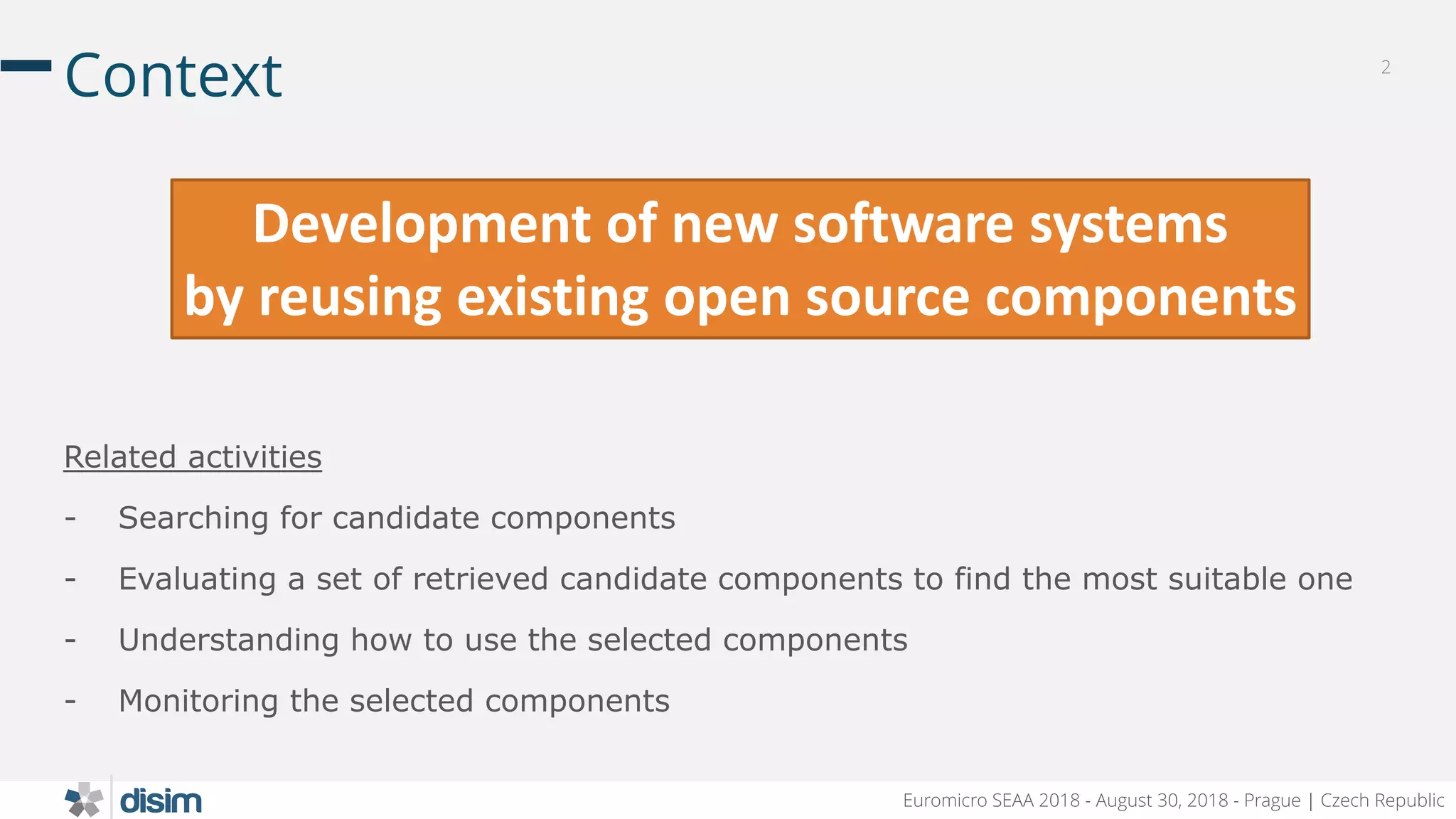 Context

2

Development of new software systems
by reusing existing open source components

Related activities

- Searching for candidate components

- Evaluating a set of retrieved candidate components to find the most suitable one

- Understanding how to use the selected components

- Monitoring the selected components

disim

Euromicro SEAA 2018 - August 30, 2018 - Prague | Czech Republic